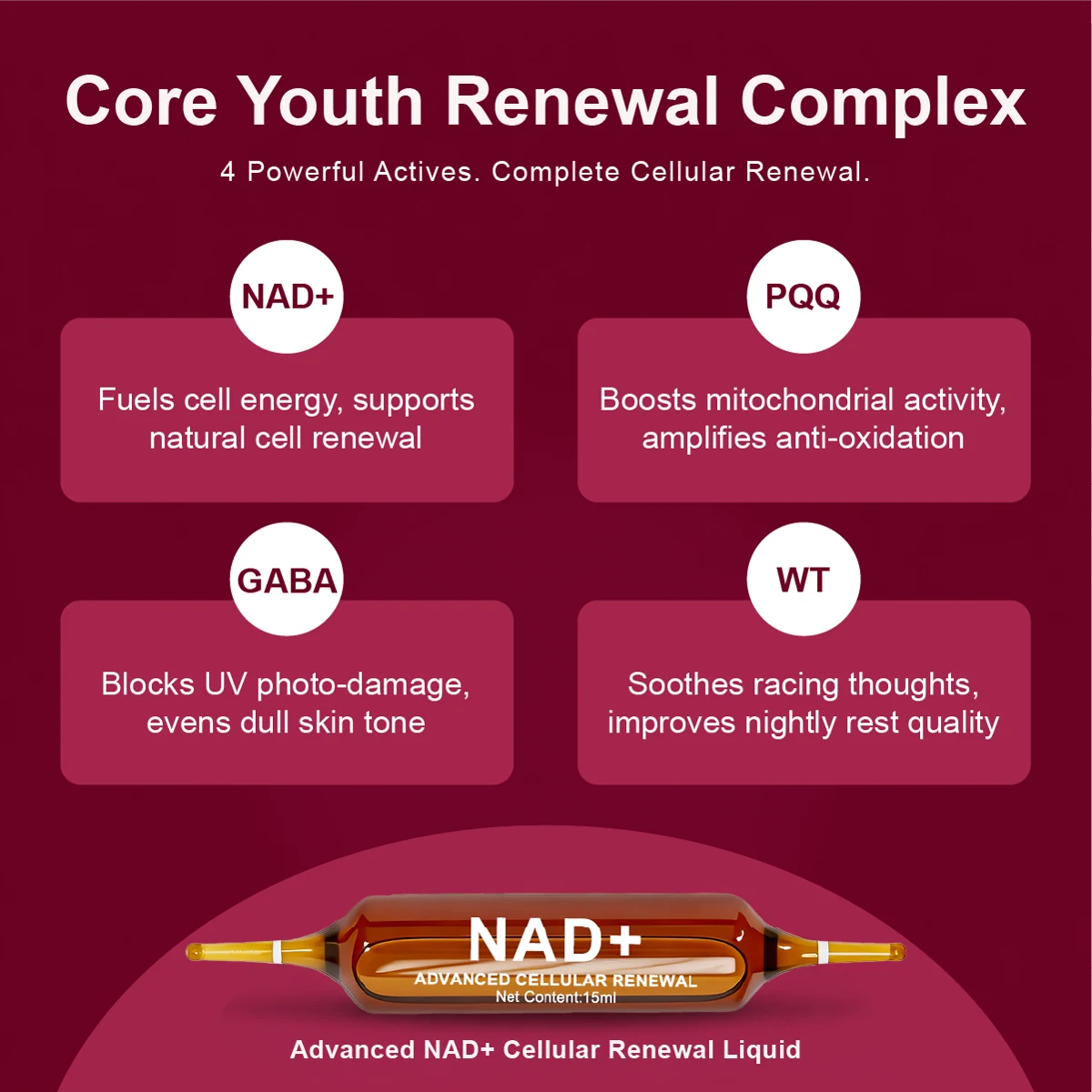 Core Youth Renewal Complex

4 Powerful Actives. Complete Cellular Renewal.

NAD+

Fuels cell energy, supports natural cell renewal

PQQ

Boosts mitochondrial activity, amplifies anti-oxidation

GABA

Blocks UV photo-damage, evens dull skin tone

WT

Soothes racing thoughts, improves nightly rest quality

NAD+
ADVANCED CELLULAR RENEWAL
Net Content:15ml

Advanced NAD+ Cellular Renewal Liquid